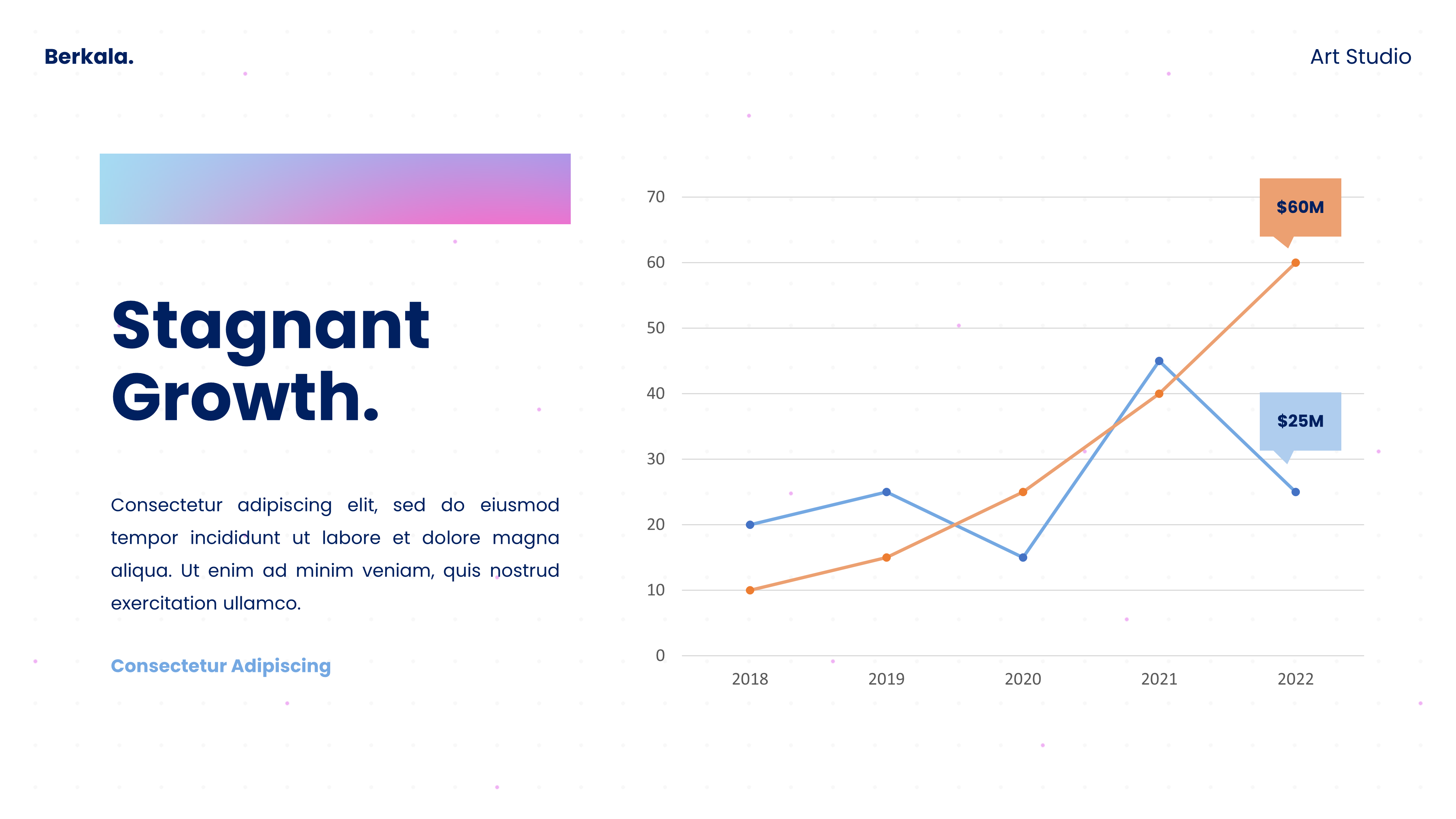 Berkala.

Art Studio

Stagnant Growth.

Consectetur adipiscing elit, sed do eiusmod tempor incididunt ut labore et dolore magna aliqua. Ut enim ad minim veniam, quis nostrud exercitation ullamco.

Consectetur Adipiscing

70
60
50
40
30
20
10
0

$60M

$25M

2018 2019 2020 2021 2022